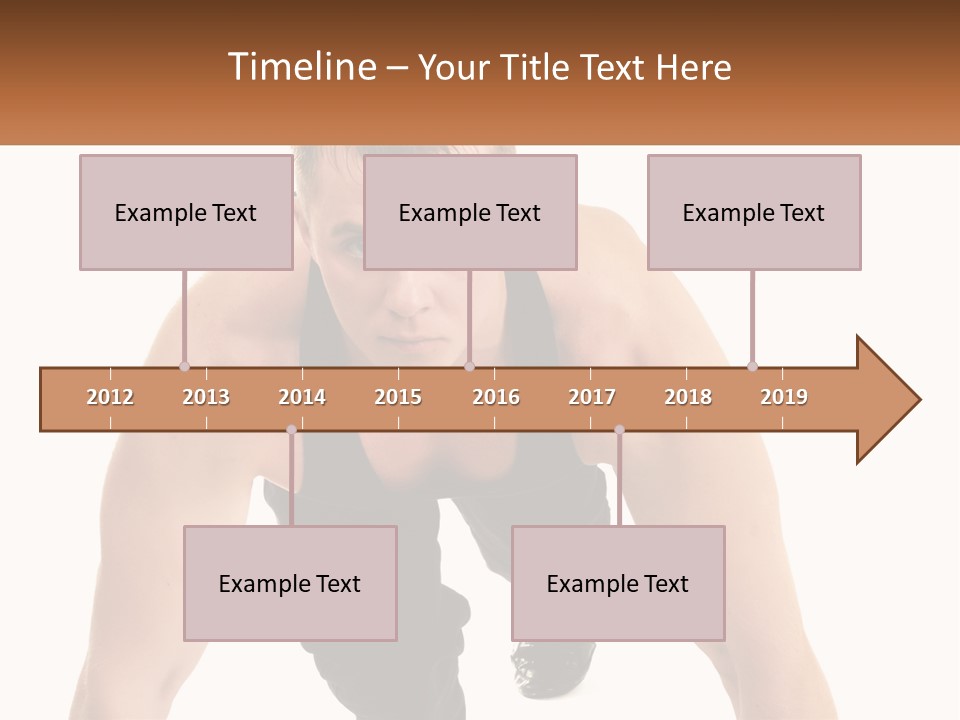 Timeline – Your Title Text Here

Example Text

Example Text

Example Text

2012 2013 2014 2015 2016 2017 2018 2019

Example Text

Example Text